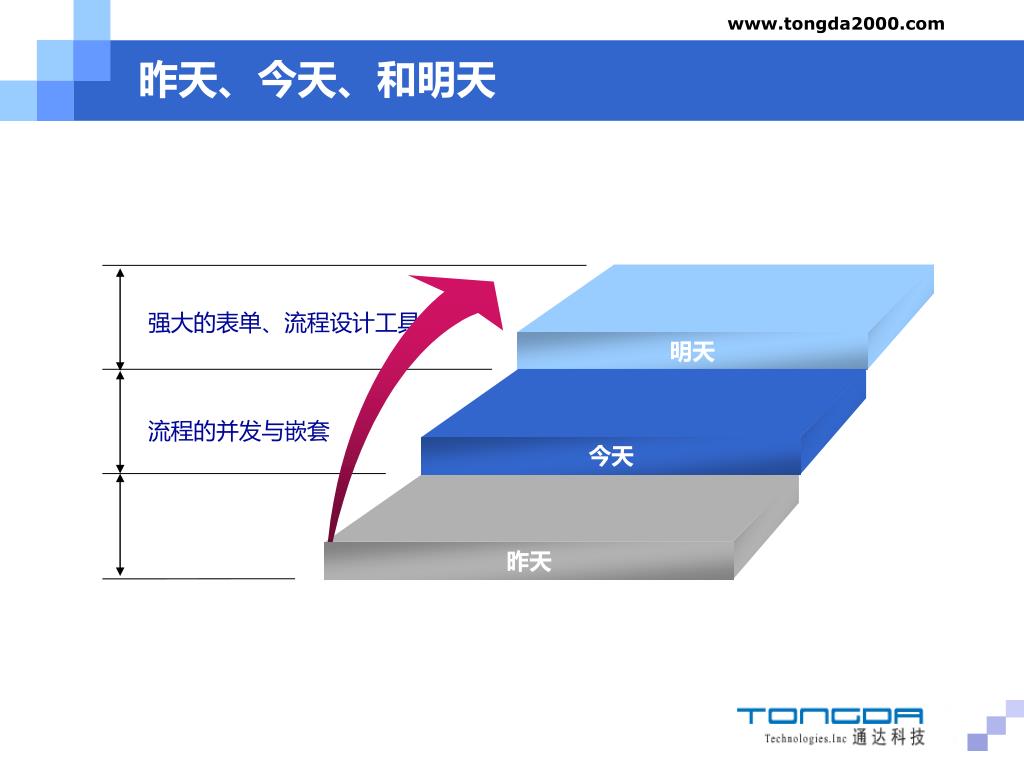 www.tongda2000.com

昨天、今天、和明天

强大的表单、流程设计工具

流程的并发与嵌套

明天

今天

昨天

TONGDA
Technologies.Inc 通达科技